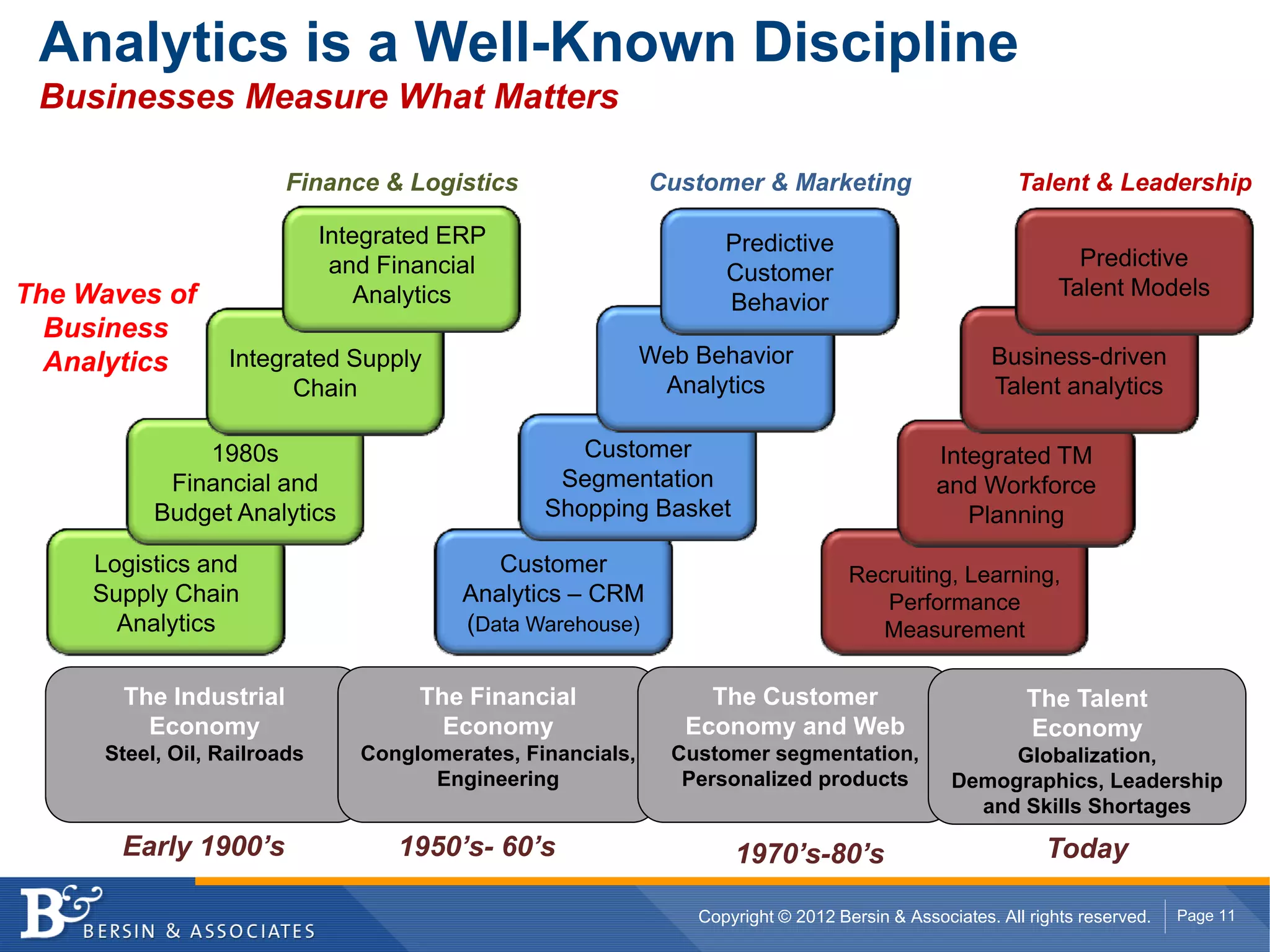 Analytics is a Well-Known Discipline
Businesses Measure What Matters

The Waves of Business Analytics

Finance & Logistics

Integrated ERP and Financial Analytics

Integrated Supply Chain

1980s Financial and Budget Analytics

Logistics and Supply Chain Analytics

Customer & Marketing

Predictive Customer Behavior

Web Behavior Analytics

Customer Segmentation Shopping Basket

Customer Analytics – CRM (Data Warehouse)

Talent & Leadership

Predictive Talent Models

Business-driven Talent analytics

Integrated TM and Workforce Planning

Recruiting, Learning, Performance Measurement

The Industrial Economy
Steel, Oil, Railroads

The Financial Economy
Conglomerates, Financials, Engineering

The Customer Economy and Web
Customer segmentation, Personalized products

The Talent Economy
Globalization, Demographics, Leadership and Skills Shortages

Early 1900's

1950's- 60's

1970's-80's

Today

B& BERSIN & ASSOCIATES

Copyright © 2012 Bersin & Associates. All rights reserved.

Page 11